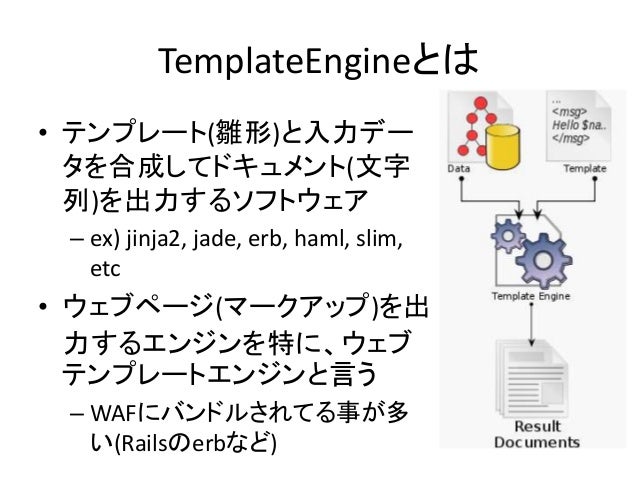 TemplateEngineとは

• テンプレート(雛形)と入力データを合成してドキュメント(文字列)を出力するソフトウェア
– ex) jinja2, jade, erb, haml, slim, etc

• ウェブページ(マークアップ)を出力するエンジンを特に、ウェブテンプレートエンジンと言う
– WAFにバンドルされてる事が多い(Railsのerbなど)

...
<msg>
Hello $na..
</msg>

Data

Template

Template Engine

Result Documents